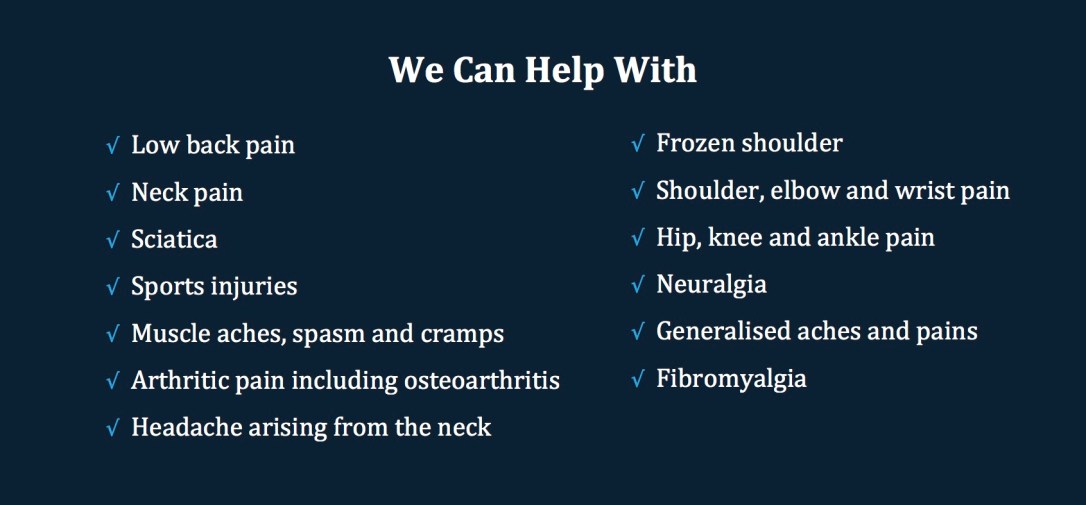 We Can Help With

√ Low back pain
√ Neck pain
√ Sciatica
√ Sports injuries
√ Muscle aches, spasm and cramps
√ Arthritic pain including osteoarthritis
√ Headache arising from the neck

√ Frozen shoulder
√ Shoulder, elbow and wrist pain
√ Hip, knee and ankle pain
√ Neuralgia
√ Generalised aches and pains
√ Fibromyalgia